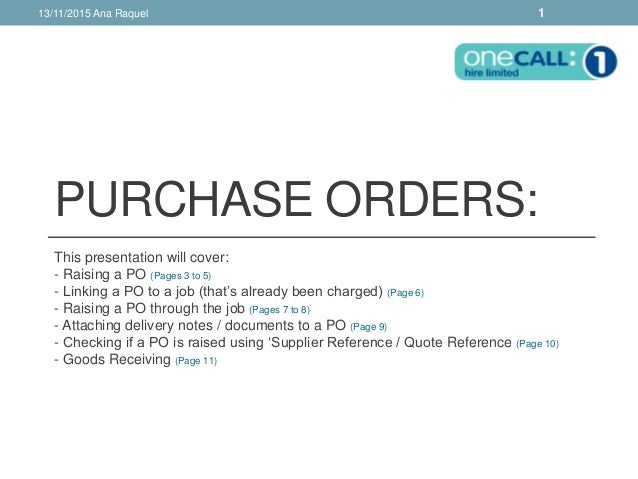 13/11/2015 Ana Raquel

1

oneCALL: 1
hire limited

PURCHASE ORDERS:

This presentation will cover:
- Raising a PO (Pages 3 to 5)
- Linking a PO to a job (that's already been charged) (Page 6)
- Raising a PO through the job (Pages 7 to 8)
- Attaching delivery notes / documents to a PO (Page 9)
- Checking if a PO is raised using 'Supplier Reference / Quote Reference (Page 10)
- Goods Receiving (Page 11)